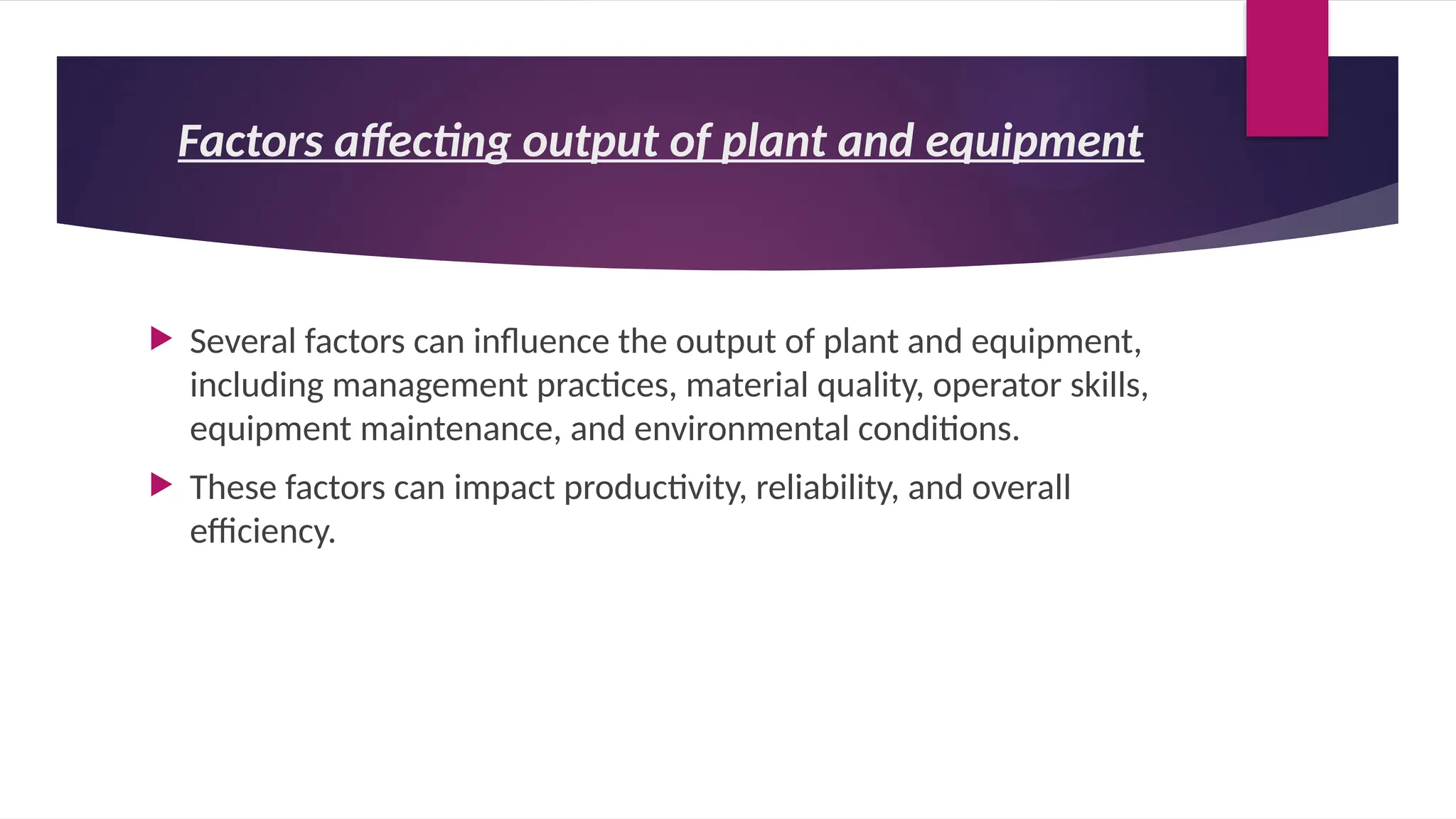 Factors affecting output of plant and equipment

Several factors can influence the output of plant and equipment, including management practices, material quality, operator skills, equipment maintenance, and environmental conditions.

These factors can impact productivity, reliability, and overall efficiency.